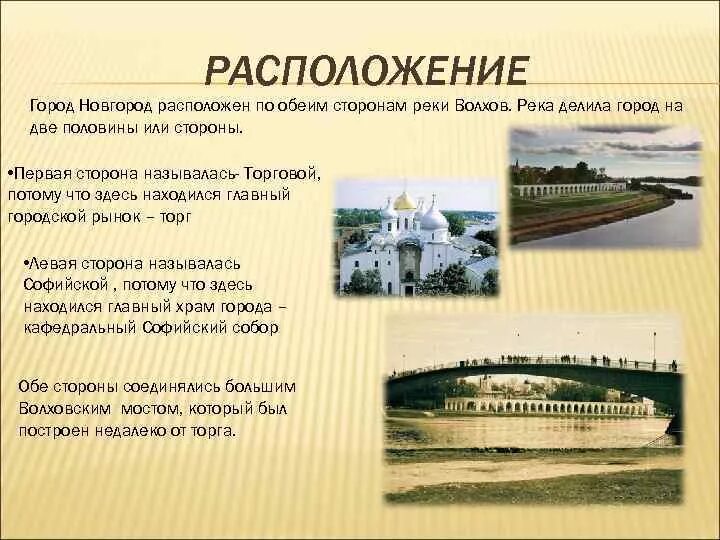 РАСПОЛОЖЕНИЕ

Город Новгород расположен по обеим сторонам реки Волхов. Река делила город на две половины или стороны.

•Первая сторона называлась- Торговой, потому что здесь находился главный городской рынок – торг

•Левая сторона называлась Софийской , потому что здесь находился главный храм города – кафедральный Софийский собор

Обе стороны соединялись большим Волховским мостом, который был построен недалеко от торга.